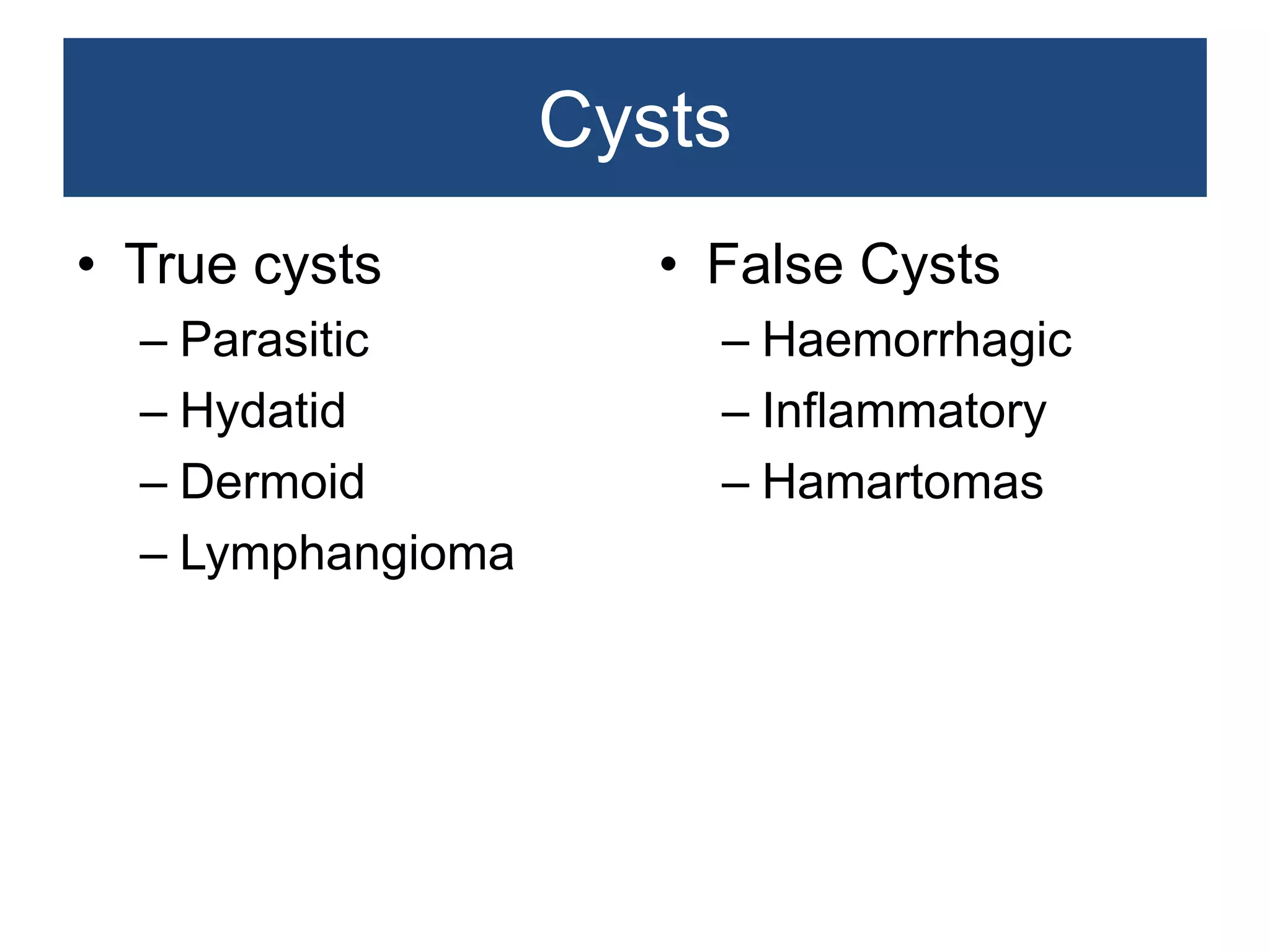 Cysts

• True cysts
 – Parasitic
 – Hydatid
 – Dermoid
 – Lymphangioma

• False Cysts
 – Haemorrhagic
 – Inflammatory
 – Hamartomas